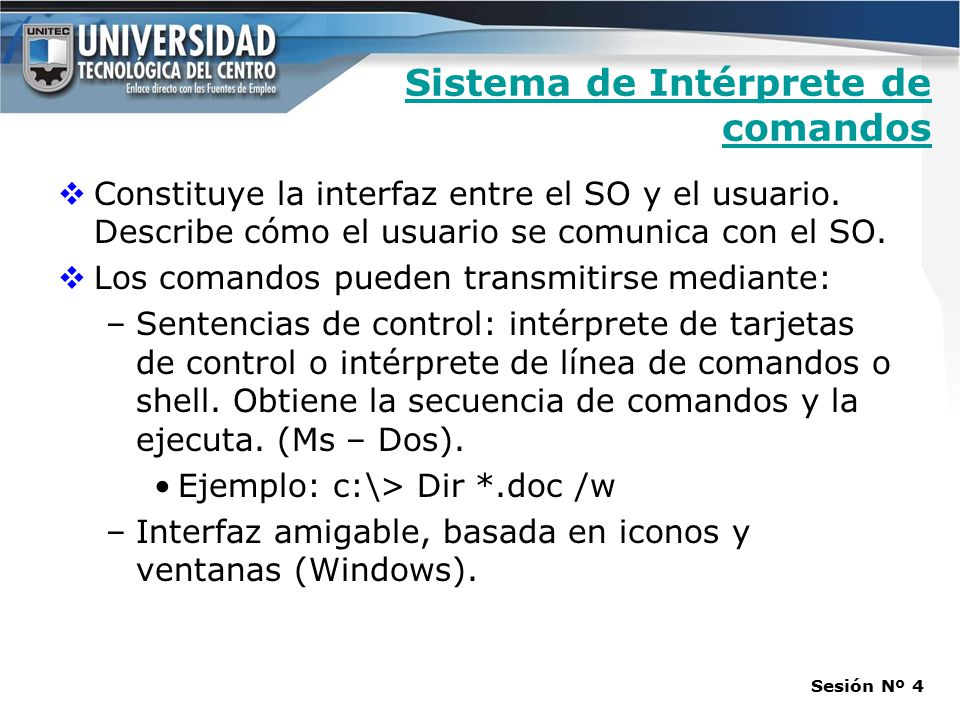 UNITEC
UNIVERSIDAD
TECNOLÓGICA DEL CENTRO
Enlace directo con las Fuentes de Empleo

Sistema de Intérprete de comandos

❖ Constituye la interfaz entre el SO y el usuario. Describe cómo el usuario se comunica con el SO.

❖ Los comandos pueden transmitirse mediante:

– Sentencias de control: intérprete de tarjetas de control o intérprete de línea de comandos o shell. Obtiene la secuencia de comandos y la ejecuta. (Ms – Dos).

• Ejemplo: c:\> Dir *.doc /w

– Interfaz amigable, basada en iconos y ventanas (Windows).

Sesión Nº 4